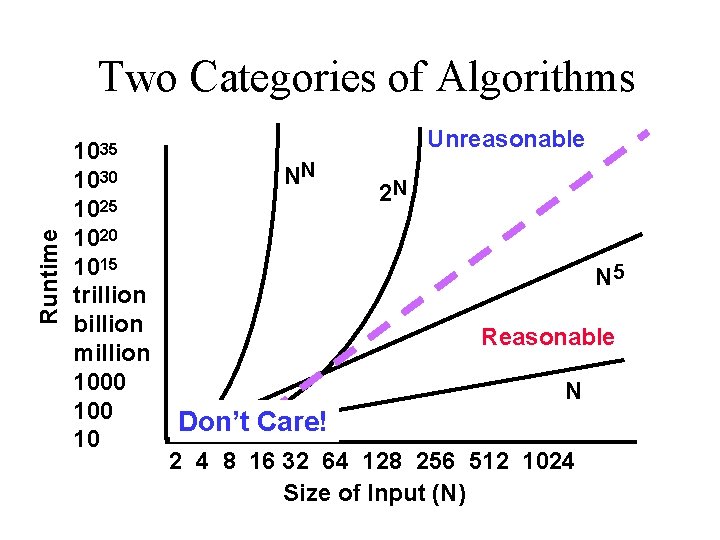 Two Categories of Algorithms

Runtime

$10^{35}$
$10^{30}$
$10^{25}$
$10^{20}$
$10^{15}$
trillion
billion
million
1000
100
10

$N^N$

$2^N$

Unreasonable

$N^5$

Reasonable

N

Don't Care!

2 4 8 16 32 64 128 256 512 1024

Size of Input (N)